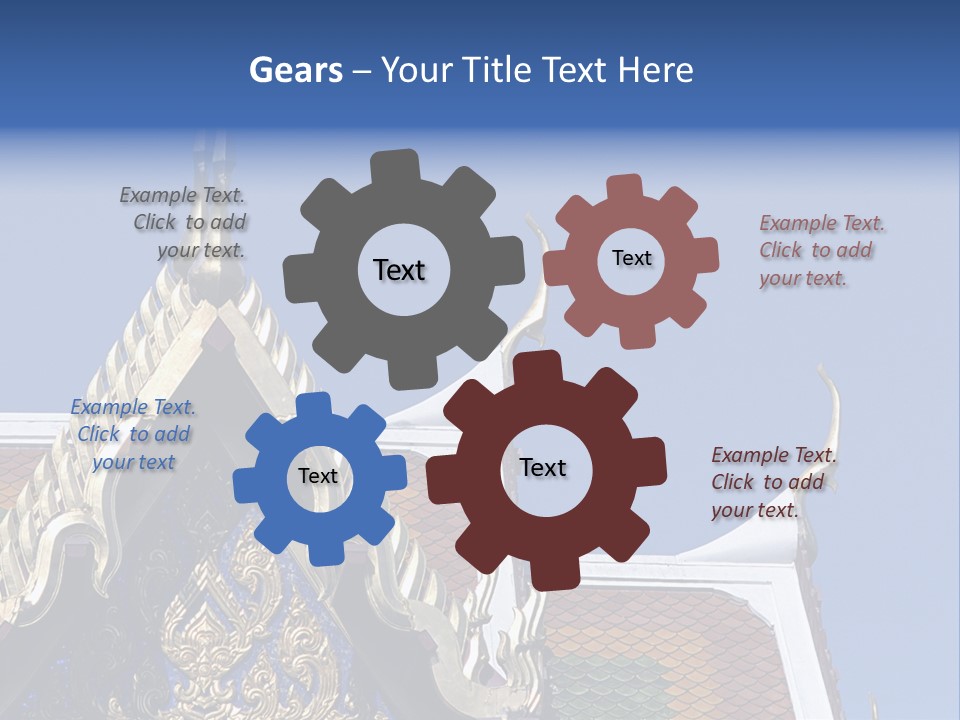 Gears – Your Title Text Here

Example Text. Click to add your text.

Text

Text

Example Text. Click to add your text.

Example Text. Click to add your text

Text

Text

Example Text. Click to add your text.